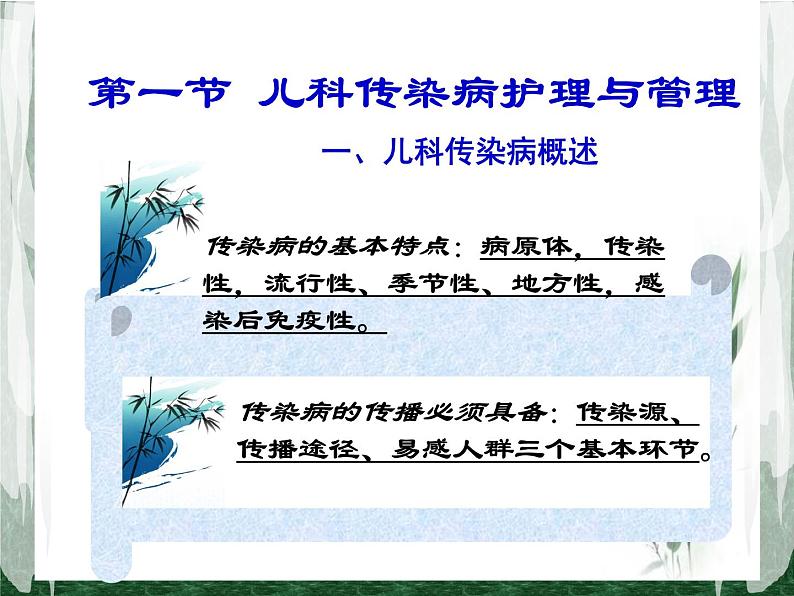 第一节 儿科传染病护理与管理

一、儿科传染病概述

传染病的基本特点：病原体，传染性，流行性、季节性、地方性，感染后免疫性。

传染病的传播必须具备：传染源、传播途径、易感人群三个基本环节。